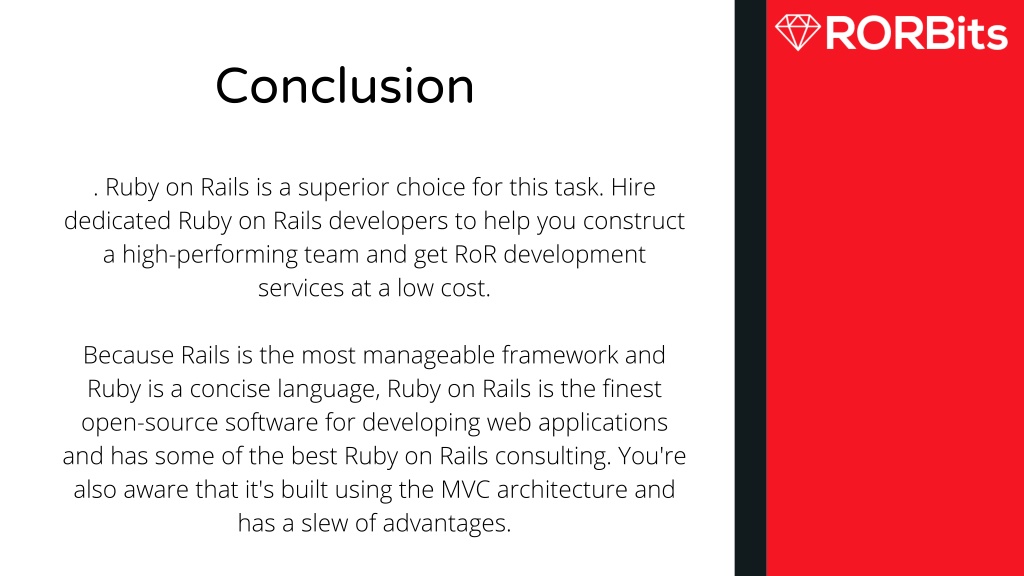 RORBits

Conclusion

. Ruby on Rails is a superior choice for this task. Hire dedicated Ruby on Rails developers to help you construct a high-performing team and get RoR development services at a low cost.

Because Rails is the most manageable framework and Ruby is a concise language, Ruby on Rails is the finest open-source software for developing web applications and has some of the best Ruby on Rails consulting. You're also aware that it's built using the MVC architecture and has a slew of advantages.